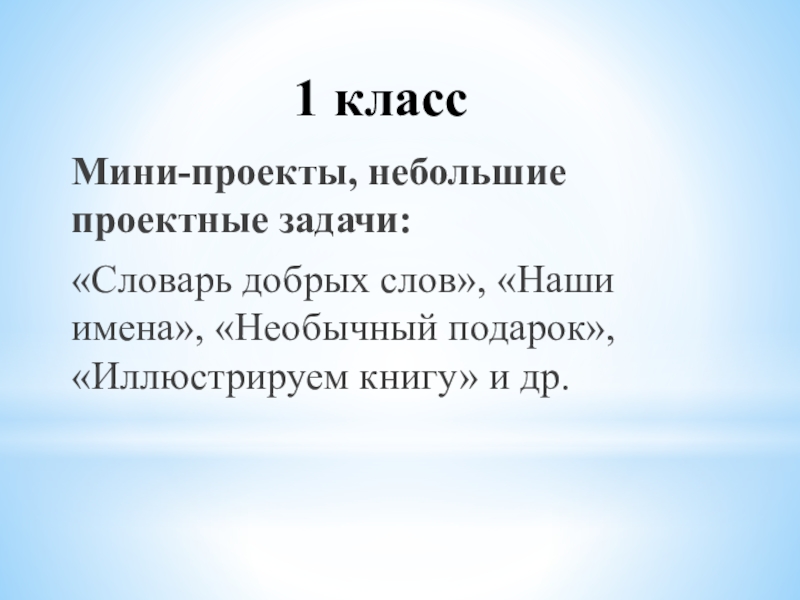 1 класс

Мини-проекты, небольшие проектные задачи:

«Словарь добрых слов», «Наши имена», «Необычный подарок», «Иллюстрируем книгу» и др.